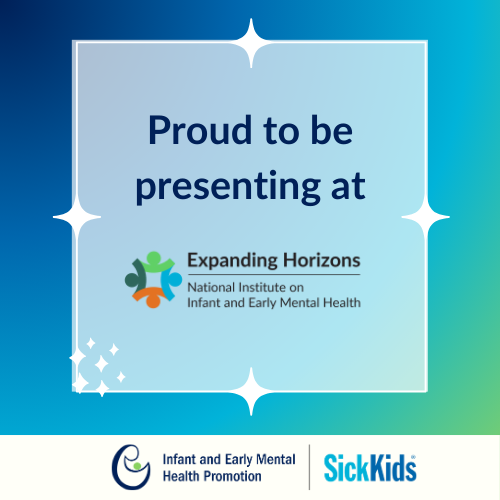 Proud to be presenting at

Expanding Horizons

National Institute on Infant and Early Mental Health

Infant and Early Mental Health Promotion

SickKids®